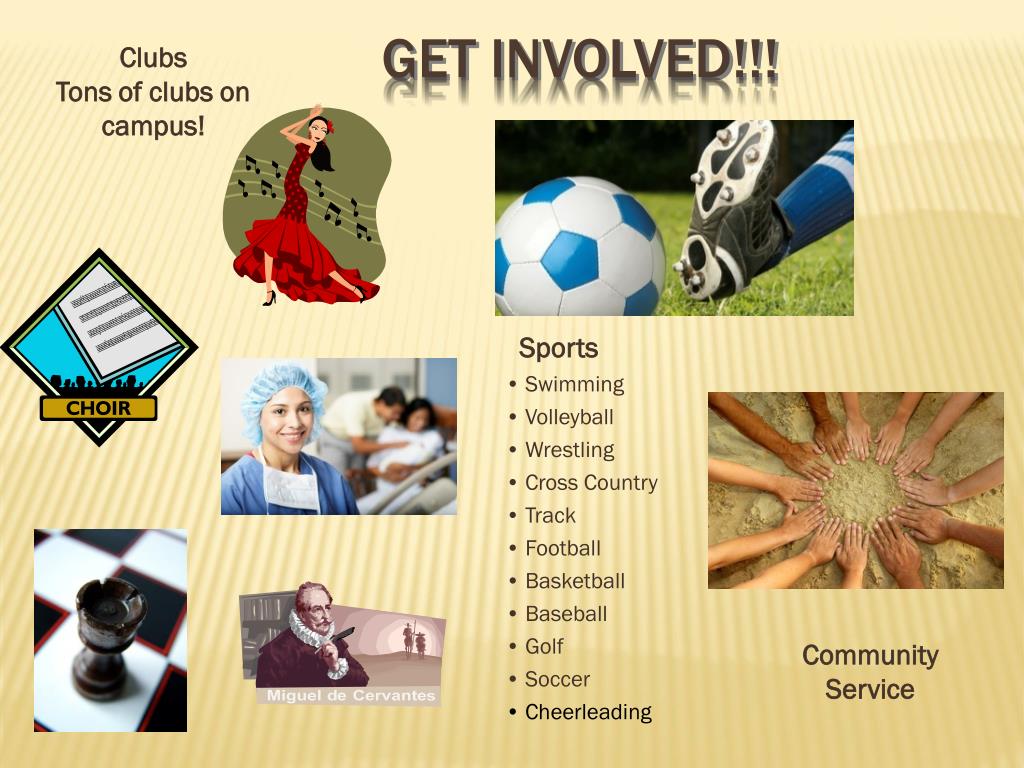 GET INVOLVED!!!

Clubs
Tons of clubs on campus!

CHOIR

Miguel de Cervantes

Sports
• Swimming
• Volleyball
• Wrestling
• Cross Country
• Track
• Football
• Basketball
• Baseball
• Golf
• Soccer
• Cheerleading

Community Service